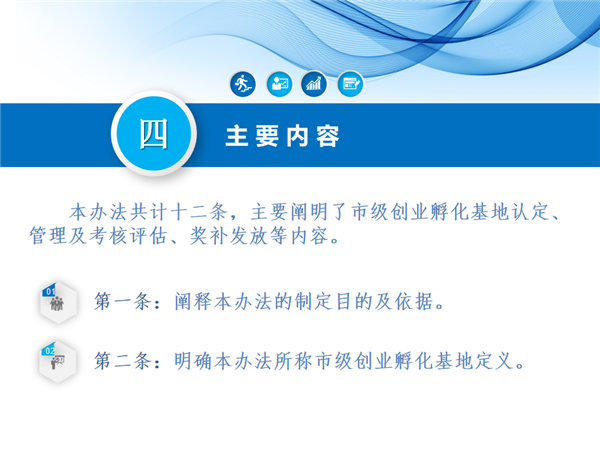 四

主要内容

本办法共计十二条，主要阐明了市级创业孵化基地认定、管理及考核评估、奖补发放等内容。

01

第一条：阐释本办法的制定目的及依据。

02

第二条：明确本办法所称市级创业孵化基地定义。